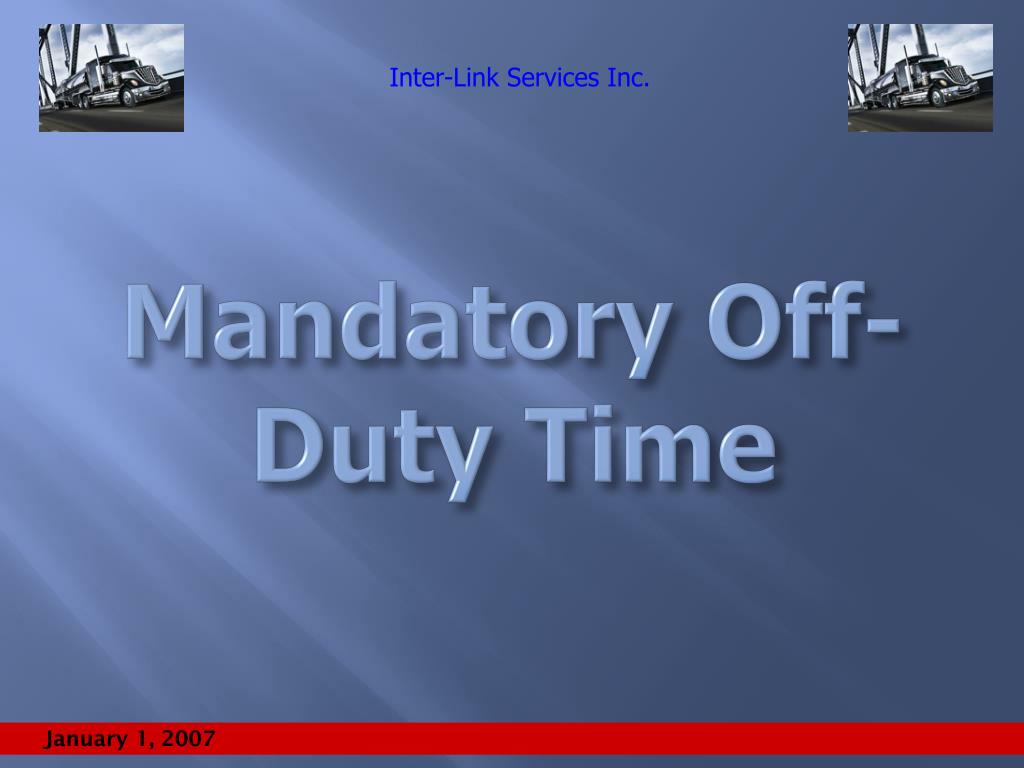 Inter-Link Services Inc.

Mandatory Off-Duty Time

January 1, 2007